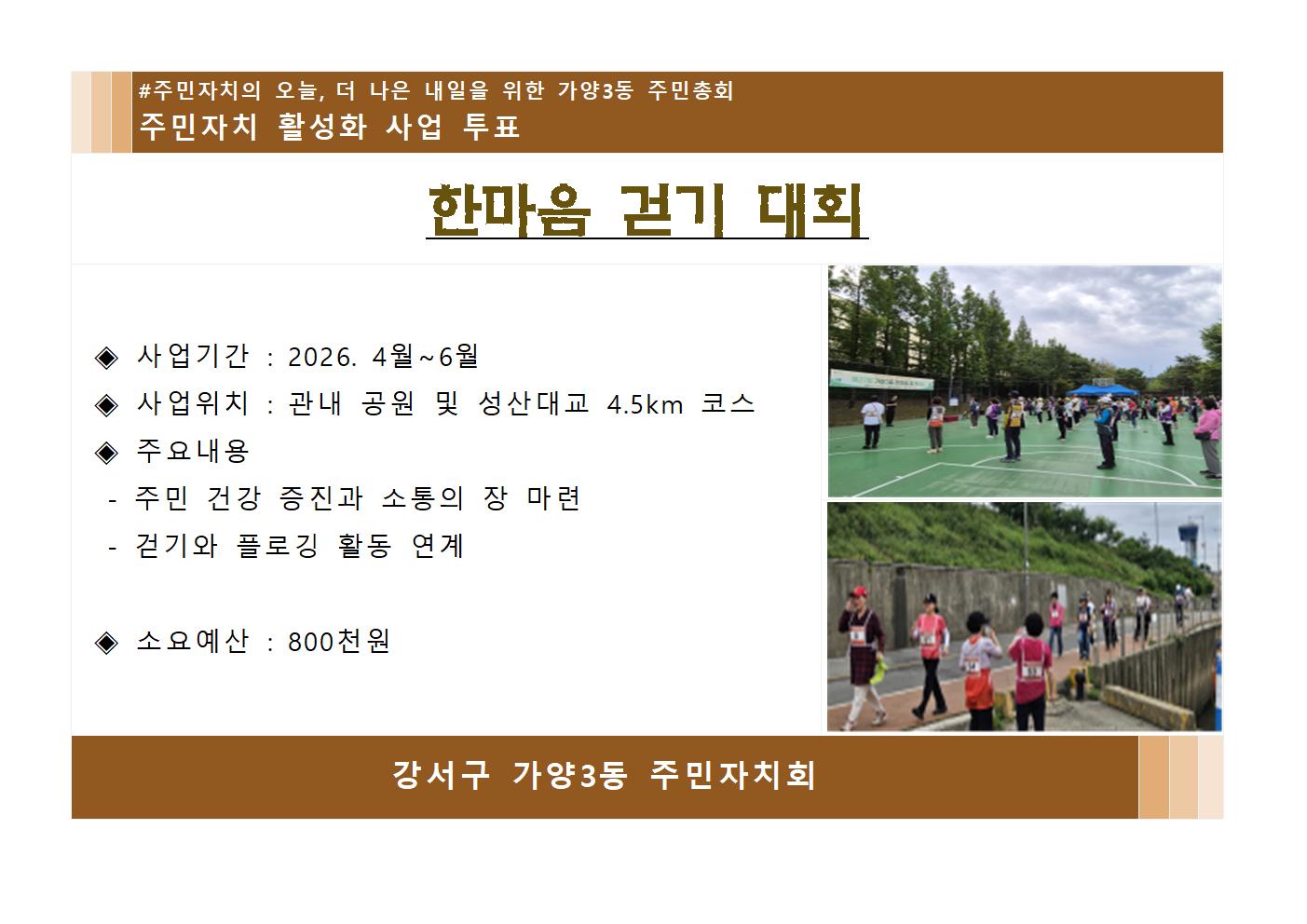 #주민자치의 오늘, 더 나은 내일을 위한 가양3동 주민총회
주민자치 활성화 사업 투표

한마음 걷기 대회

◈ 사업기간 : 2026. 4월~6월
◈ 사업위치 : 관내 공원 및 성산대교 4.5km 코스
◈ 주요내용
- 주민 건강 증진과 소통의 장 마련
- 걷기와 플로깅 활동 연계

◈ 소요예산 : 800천원

강서구 가양3동 주민자치회